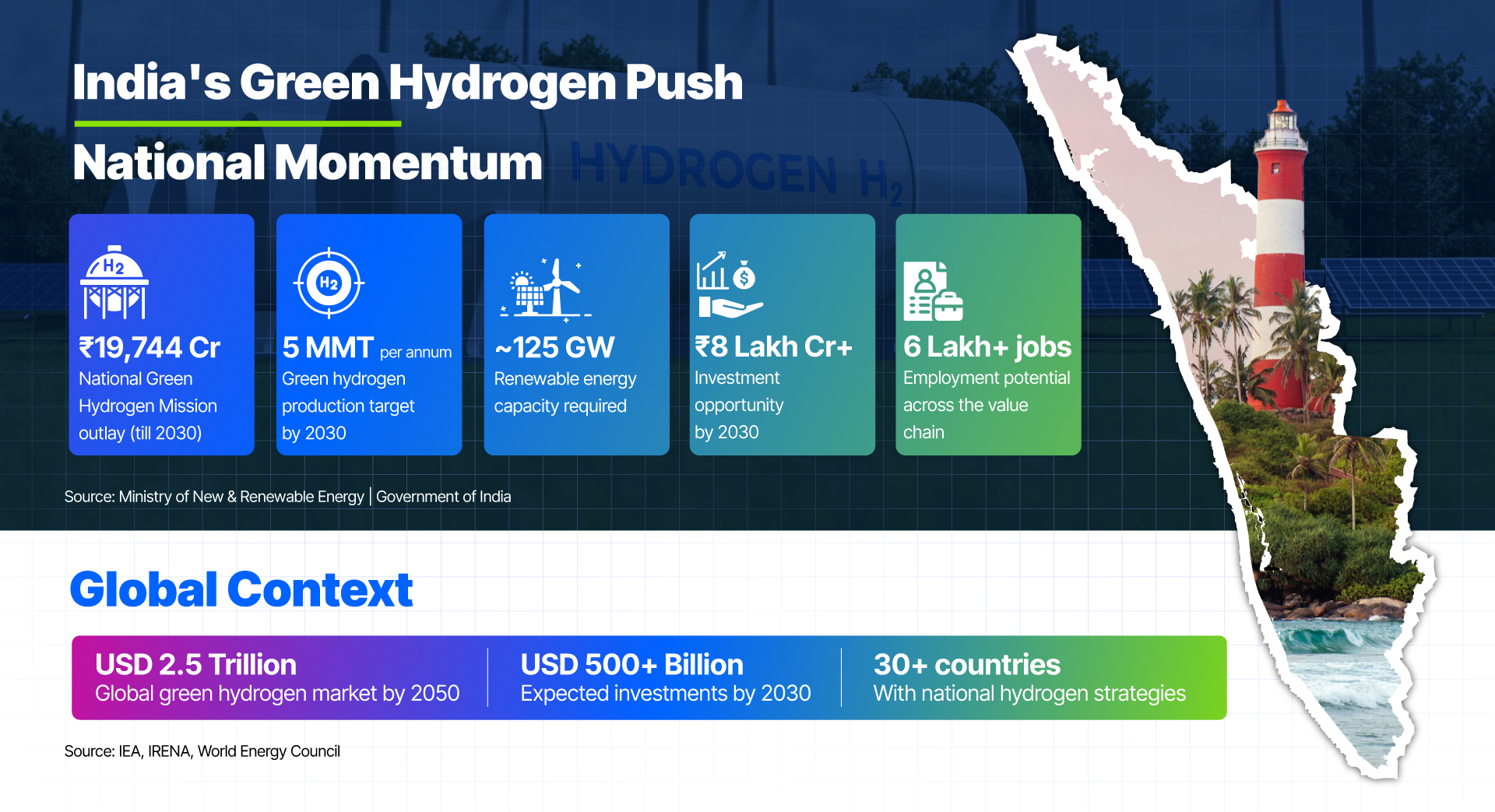 India's Green Hydrogen Push

National Momentum

HYDROGEN $H_2$

$H_2$

₹19,744 Cr
National Green Hydrogen Mission outlay (till 2030)

$H_2$

5 MMT per annum
Green hydrogen production target by 2030

~125 GW
Renewable energy capacity required

₹8 Lakh Cr+
Investment opportunity by 2030

6 Lakh+ jobs
Employment potential across the value chain

Source: Ministry of New & Renewable Energy | Government of India

Global Context

USD 2.5 Trillion
Global green hydrogen market by 2050

USD 500+ Billion
Expected investments by 2030

30+ countries
With national hydrogen strategies

Source: IEA, IRENA, World Energy Council